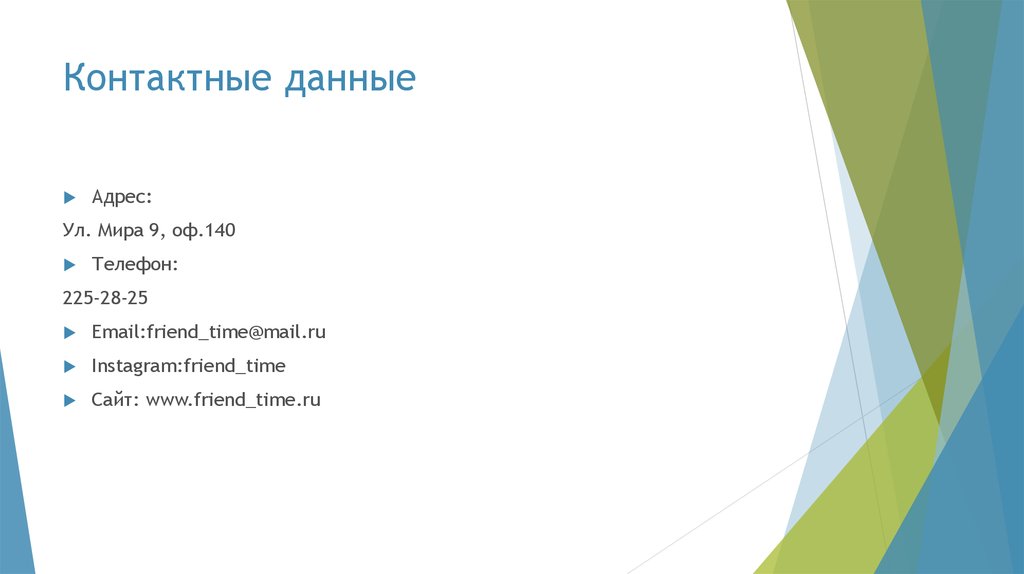 Контактные данные

Адрес:

Ул. Мира 9, оф.140

Телефон:

225-28-25

Email:friend_time@mail.ru

Instagram:friend_time

Сайт: www.friend_time.ru